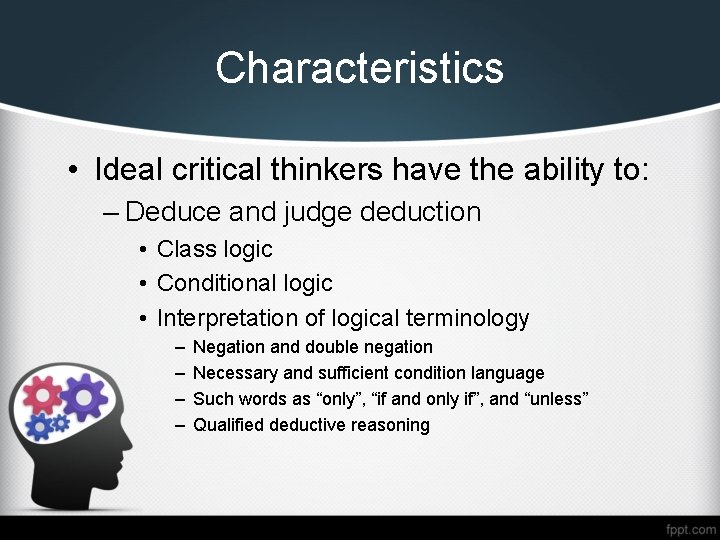 Characteristics

• Ideal critical thinkers have the ability to:

– Deduce and judge deduction

• Class logic

• Conditional logic

• Interpretation of logical terminology

– Negation and double negation

– Necessary and sufficient condition language

– Such words as “only”, “if and only if”, and “unless”

– Qualified deductive reasoning

fppt.com